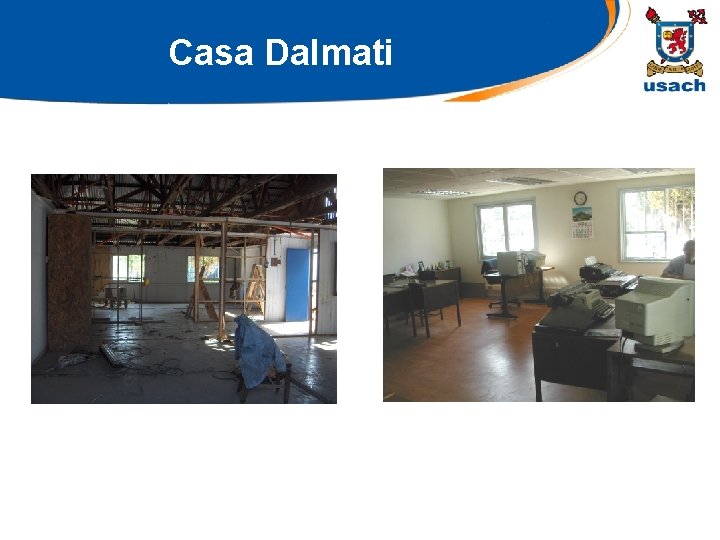 Casa Dalmati

usach